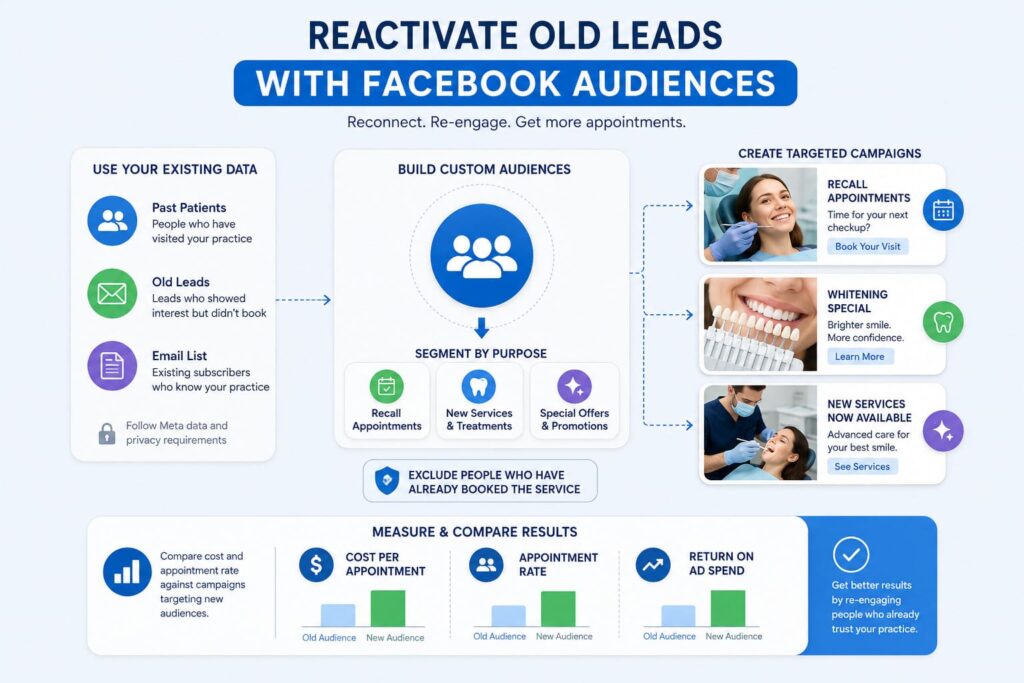 REACTIVATE OLD LEADS
WITH FACEBOOK AUDIENCES

Reconnect. Re-engage. Get more appointments.

USE YOUR EXISTING DATA

Past Patients
People who have visited your practice

Old Leads
Leads who showed interest but didn't book

Email List
Existing subscribers who know your practice

Follow Meta data and privacy requirements

BUILD CUSTOM AUDIENCES

SEGMENT BY PURPOSE

Recall Appointments

New Services & Treatments

Special Offers & Promotions

EXCLUDE PEOPLE WHO HAVE ALREADY BOOKED THE SERVICE

CREATE TARGETED CAMPAIGNS

RECALL APPOINTMENTS
Time for your next checkup?
Book Your Visit

WHITENING SPECIAL
Brighter smile. More confidence.
Learn More

NEW SERVICES NOW AVAILABLE
Advanced care for your best smile.
See Services

MEASURE & COMPARE RESULTS

Compare cost and appointment rate against campaigns targeting new audiences.

COST PER APPOINTMENT
Old Audience New Audience

APPOINTMENT RATE
Old Audience New Audience

RETURN ON AD SPEND
Old Audience New Audience

Get better results by re-engaging people who already trust your practice.